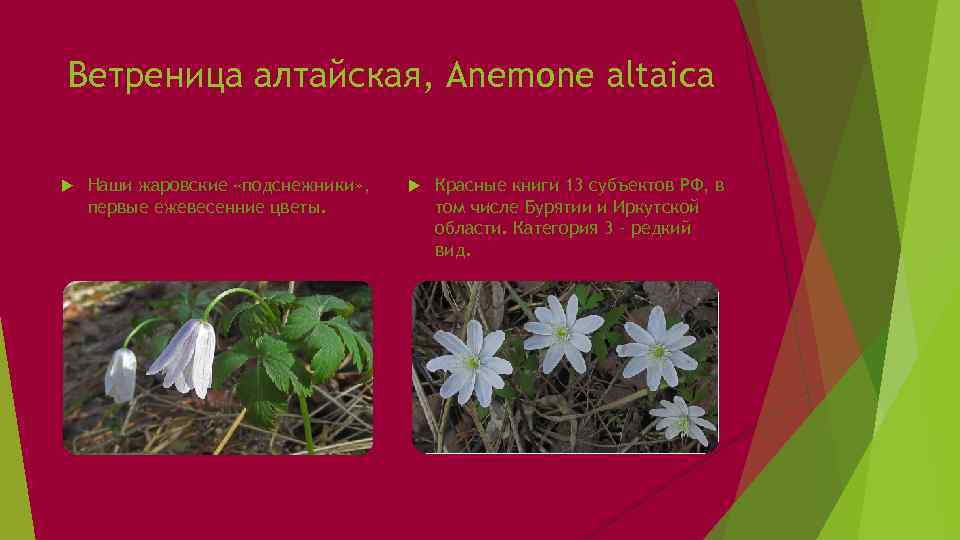 Ветреница алтайская, Anemone altaica

Наши жаровские «подснежники», первые ежевесенние цветы.

Красные книги 13 субъектов РФ, в том числе Бурятии и Иркутской области. Категория 3 – редкий вид.